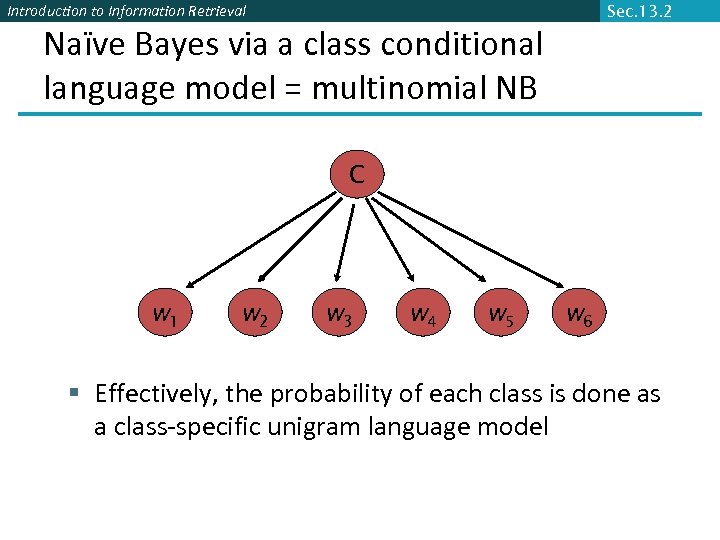 Introduction to Information Retrieval

Sec.13.2

Naïve Bayes via a class conditional language model = multinomial NB

C

$w_1$ $w_2$ $w_3$ $w_4$ $w_5$ $w_6$

▪ Effectively, the probability of each class is done as a class-specific unigram language model